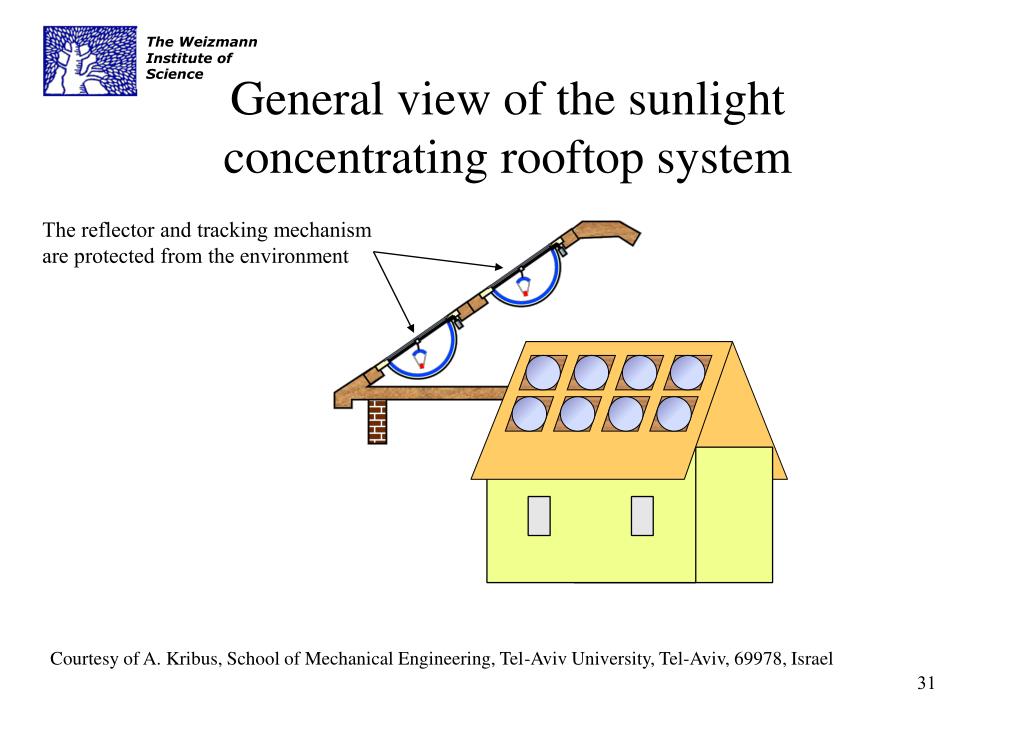 The Weizmann Institute of Science

General view of the sunlight concentrating rooftop system

The reflector and tracking mechanism are protected from the environment

Courtesy of A. Kribus, School of Mechanical Engineering, Tel-Aviv University, Tel-Aviv, 69978, Israel

31